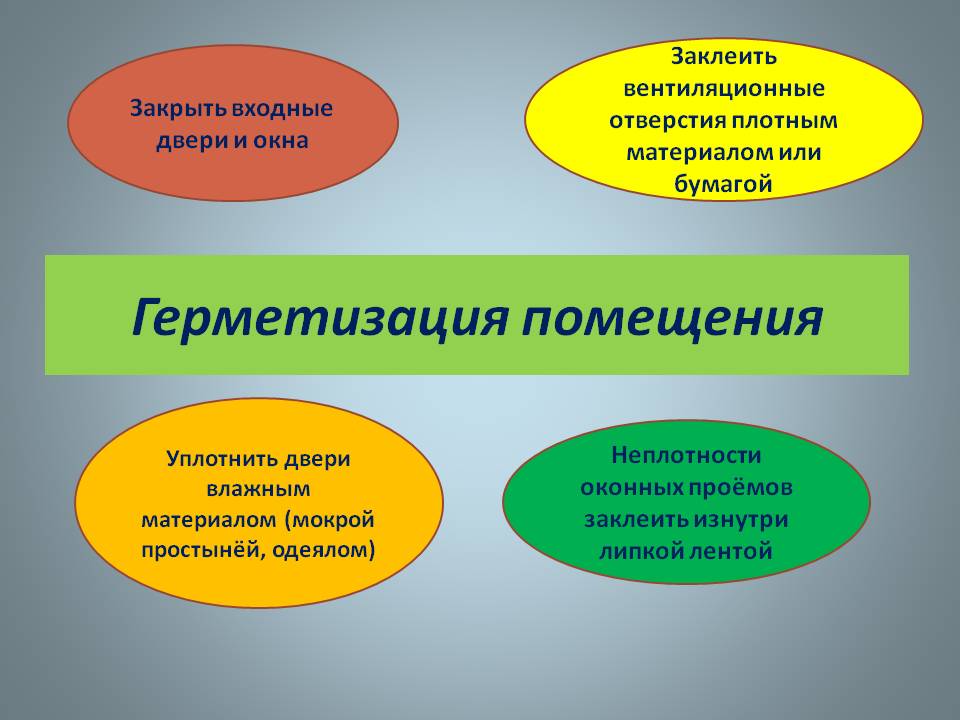 Закрыть входные двери и окна

Заклеить вентиляционные отверстия плотным материалом или бумагой

Герметизация помещения

Уплотнить двери влажным материалом (мокрой простынёй, одеялом)

Неплотности оконных проёмов заклеить изнутри липкой лентой